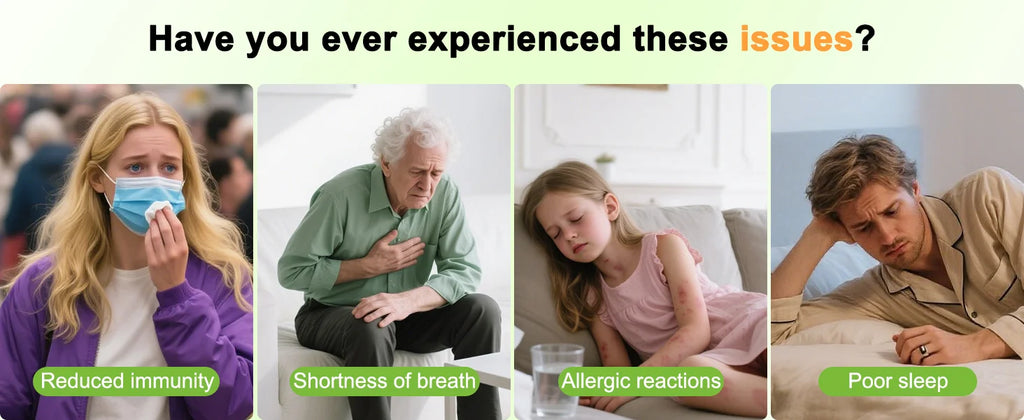 Have you ever experienced these issues?

Reduced immunity

Shortness of breath

Allergic reactions

Poor sleep